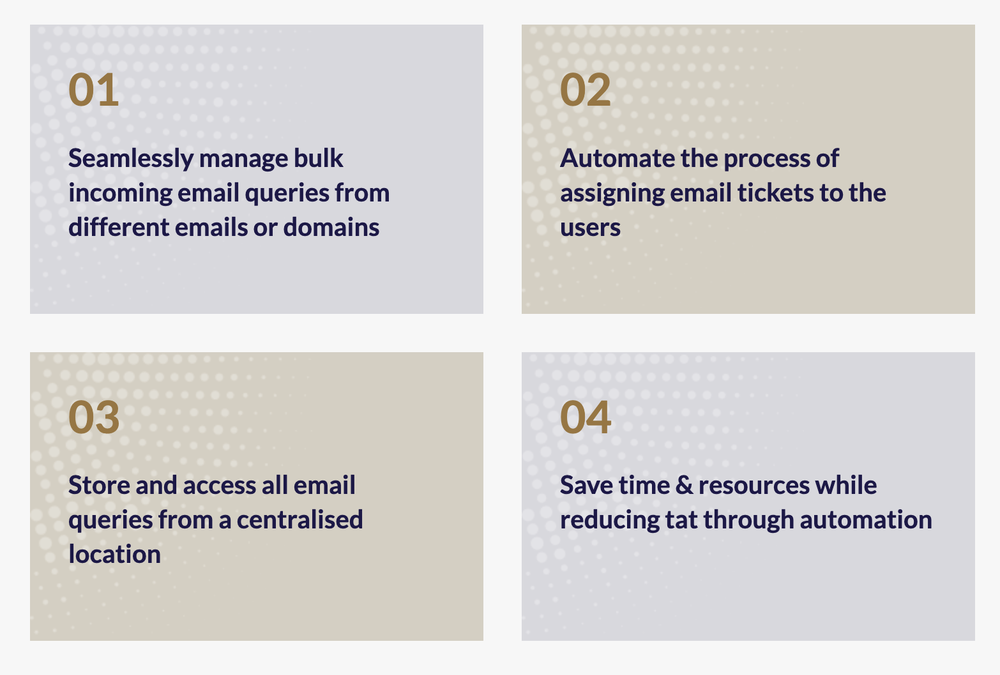 01

Seamlessly manage bulk incoming email queries from different emails or domains

02

Automate the process of assigning email tickets to the users

03

Store and access all email queries from a centralised location

04

Save time & resources while reducing tat through automation